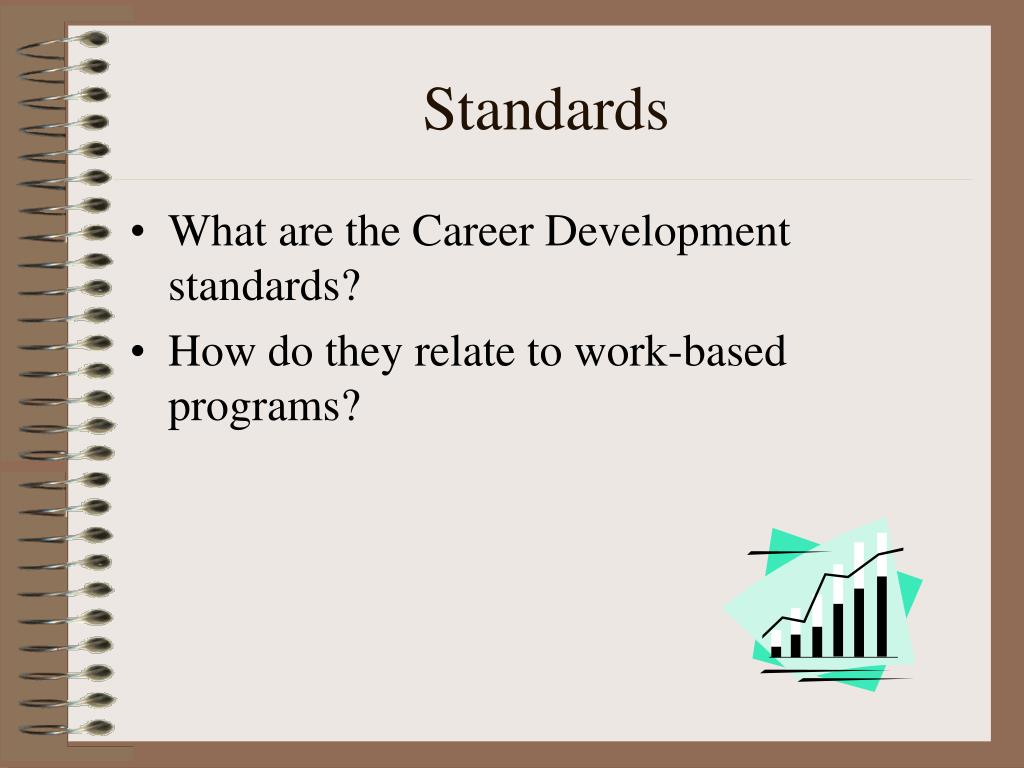 Standards

• What are the Career Development standards?
• How do they relate to work-based programs?